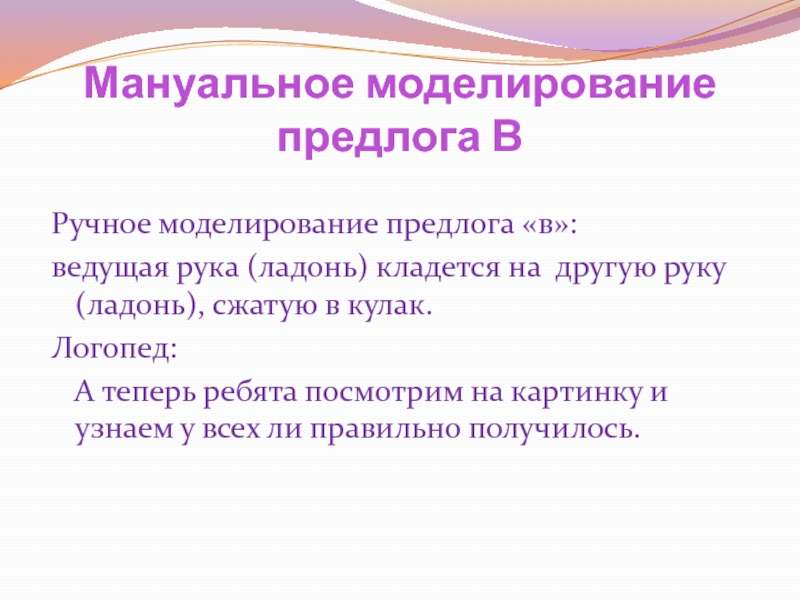 Мануальное моделирование предлога В

Ручное моделирование предлога «в»:

ведущая рука (ладонь) кладется на  другую руку (ладонь), сжатую в кулак.

Логопед:

А теперь ребята посмотрим на картинку и узнаем у всех ли правильно получилось.